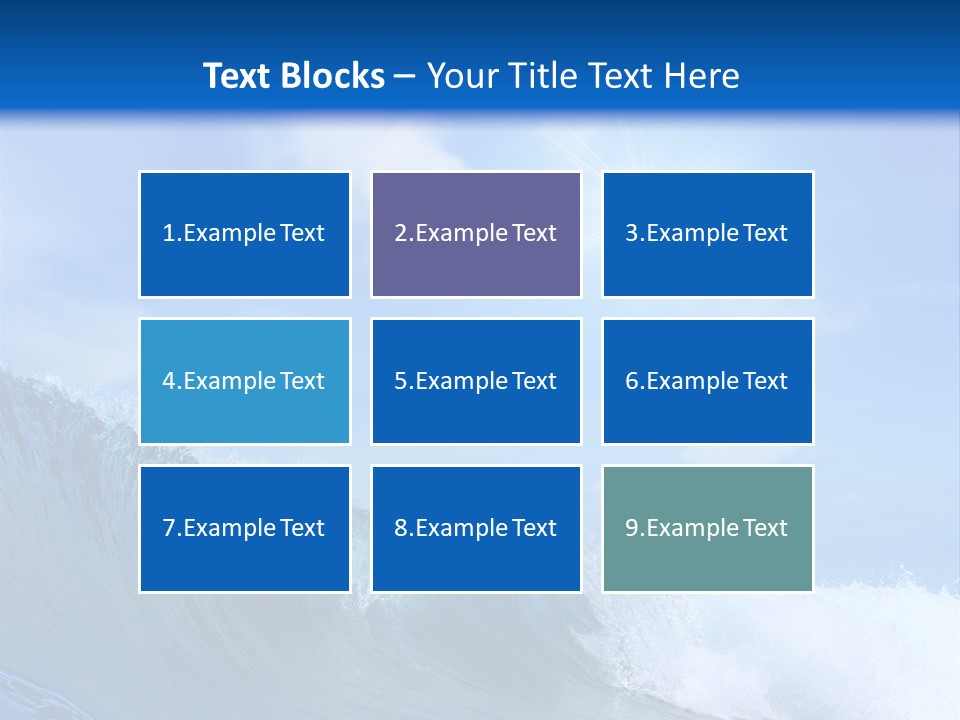 Text Blocks – Your Title Text Here

1.Example Text

2.Example Text

3.Example Text

4.Example Text

5.Example Text

6.Example Text

7.Example Text

8.Example Text

9.Example Text